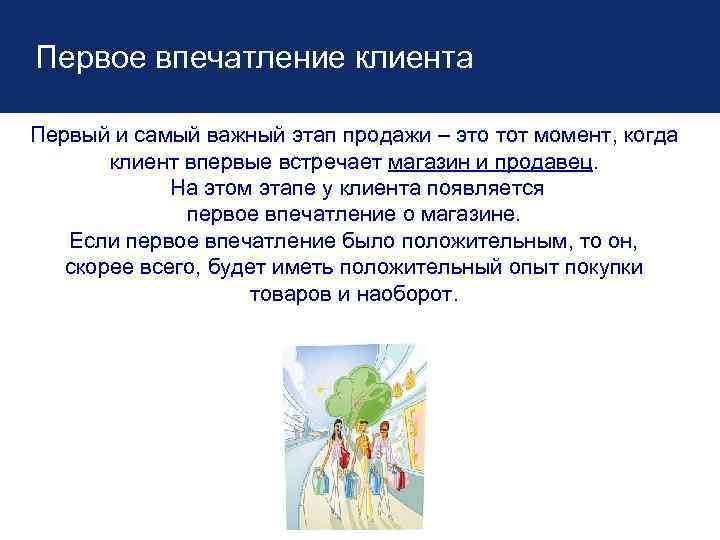 Первое впечатление клиента

Первый и самый важный этап продажи – это тот момент, когда клиент впервые встречает магазин и продавец.
На этом этапе у клиента появляется первое впечатление о магазине.
Если первое впечатление было положительным, то он, скорее всего, будет иметь положительный опыт покупки товаров и наоборот.